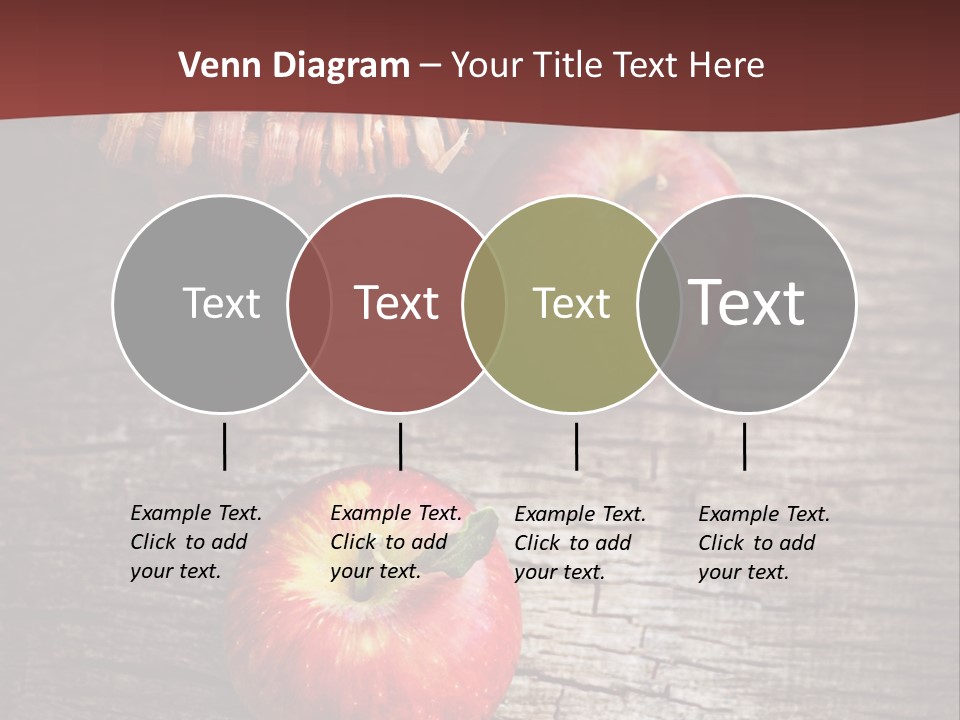 Venn Diagram – Your Title Text Here

Text

Text

Text

Text

Example Text. Click to add your text.

Example Text. Click to add your text.

Example Text. Click to add your text.

Example Text. Click to add your text.